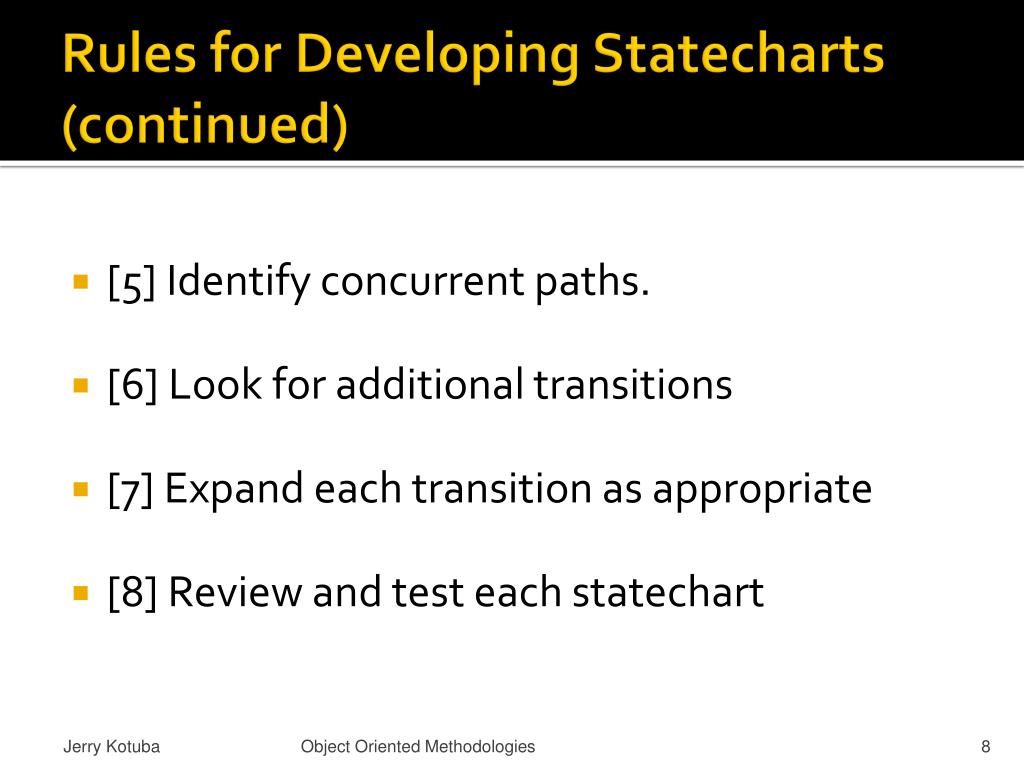 Rules for Developing Statecharts (continued)

[5] Identify concurrent paths.

[6] Look for additional transitions

[7] Expand each transition as appropriate

[8] Review and test each statechart

Jerry Kotuba

Object Oriented Methodologies

8